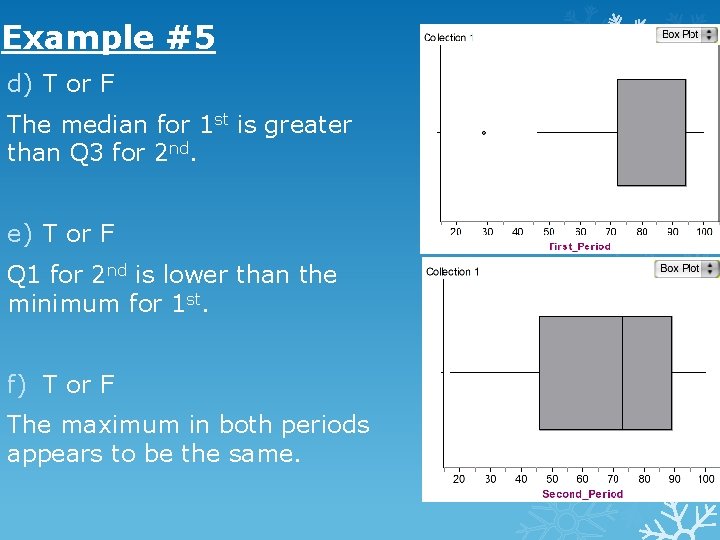 Example #5

d) T or F

The median for 1$^{st}$ is greater than Q3 for 2$^{nd}$.

e) T or F

Q1 for 2$^{nd}$ is lower than the minimum for 1$^{st}$.

f) T or F

The maximum in both periods appears to be the same.

Collection 1

Box Plot

20 30 40 50 60 70 80 90 100

First_Period

Collection 1

Box Plot

20 30 40 50 60 70 80 90 100

Second_Period